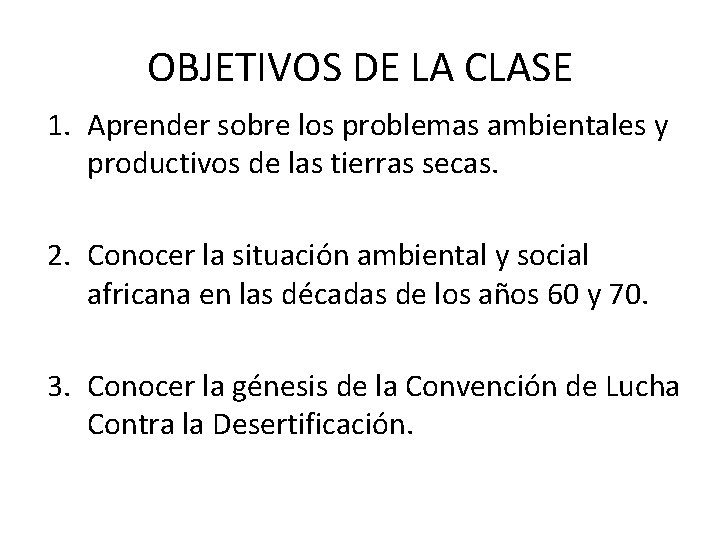 OBJETIVOS DE LA CLASE

1. Aprender sobre los problemas ambientales y productivos de las tierras secas.

2. Conocer la situación ambiental y social africana en las décadas de los años 60 y 70.

3. Conocer la génesis de la Convención de Lucha Contra la Desertificación.